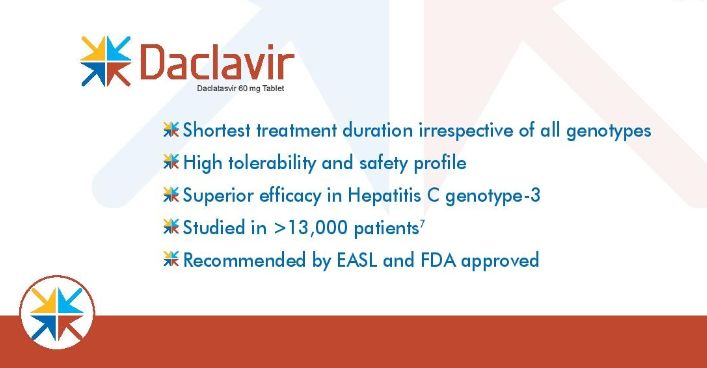 Daclavir
Daclatasvir 60 mg Tablet

Shortest treatment duration irrespective of all genotypes
High tolerability and safety profile
Superior efficacy in Hepatitis C genotype-3
Studied in >13,000 patients$^7$
Recommended by EASL and FDA approved